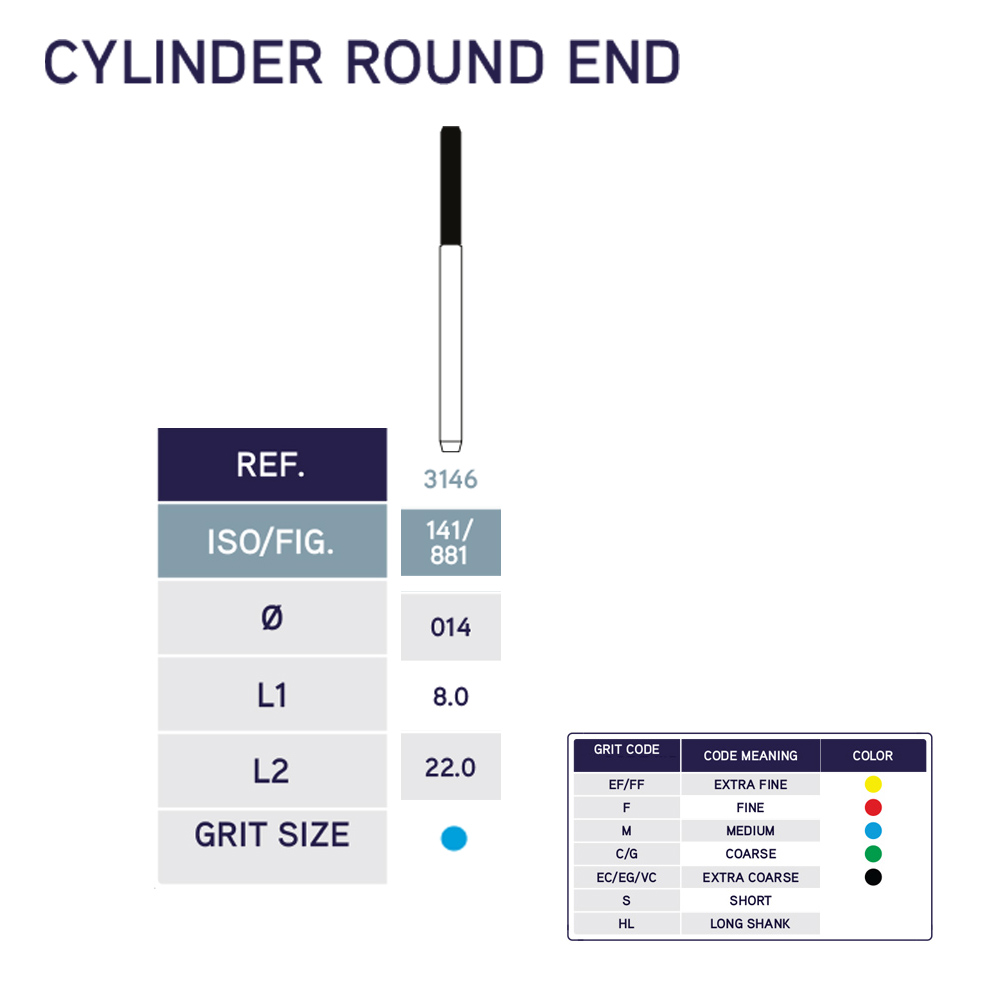 CYLINDER ROUND END

| REF. | 3146 |
|---|---|
| ISO/FIG. | 141/ 881 |
| Ø | 014 |
| L1 | 8.0 |
| L2 | 22.0 |
| GRIT SIZE | |

| GRIT CODE | CODE MEANING | COLOR |
|---|---|---|
| EF/FF | EXTRA FINE | |
| F | FINE | |
| M | MEDIUM | |
| C/G | COARSE | |
| EC/EG/VC | EXTRA COARSE | |
| S | SHORT | |
| HL | LONG SHANK | |